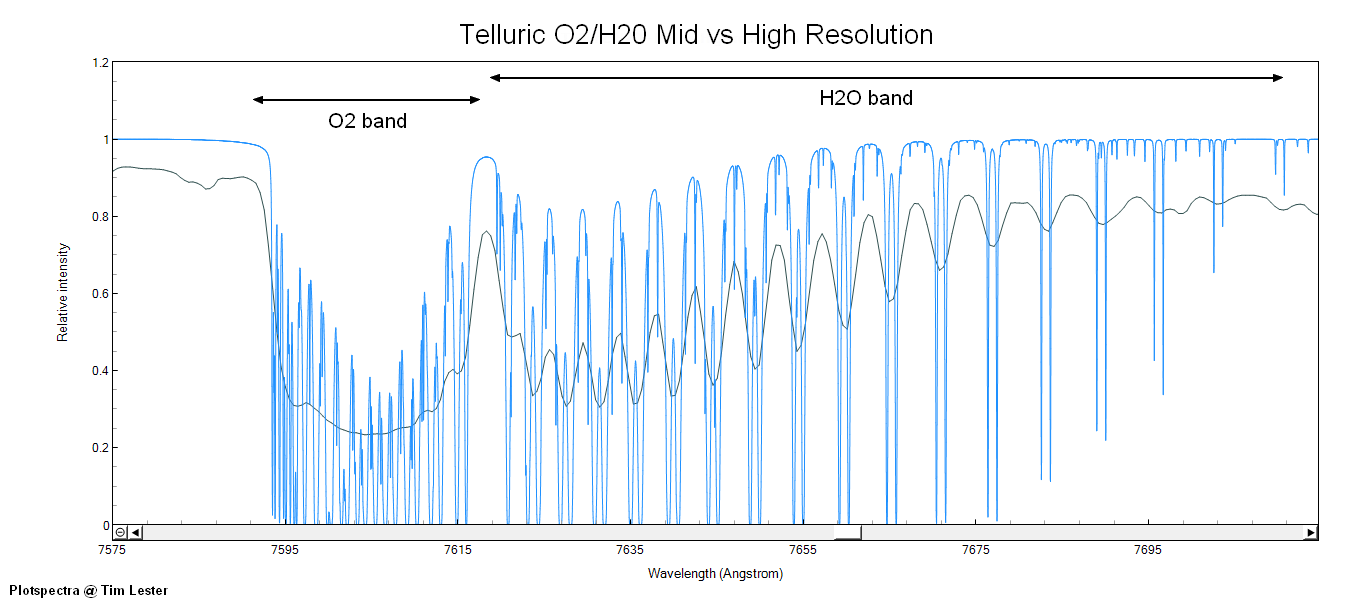 Telluric O2/H20 Mid vs High Resolution

O2 band

H2O band

Relative intensity

1.2
1
0.8
0.6
0.4
0.2
0

7575
7595
7615
7635
7655
7675
7695

Wavelength (Angstrom)

Plotspectra @ Tim Lester